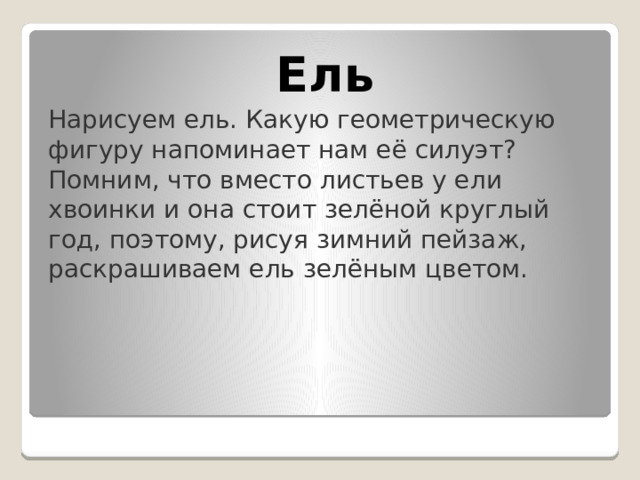 Ель

Нарисуем ель. Какую геометрическую фигуру напоминает нам её силуэт? Помним, что вместо листьев у ели хвоинки и она стоит зелёной круглый год, поэтому, рисуя зимний пейзаж, раскрашиваем ель зелёным цветом.